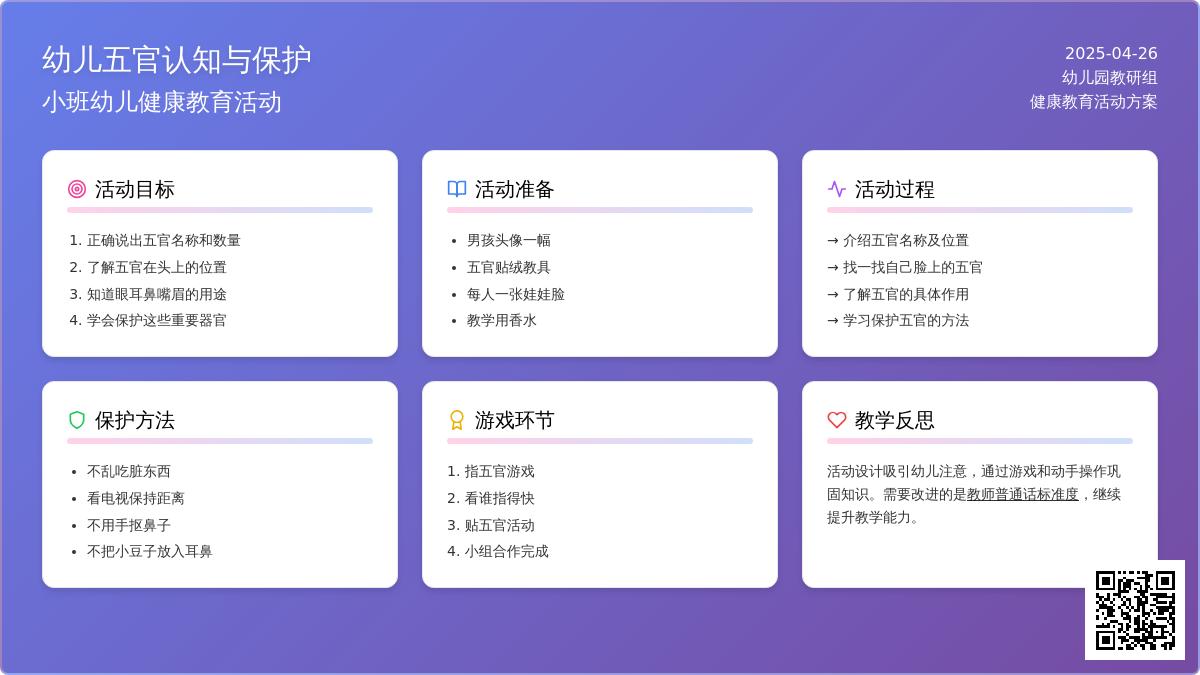 幼儿五官认知与保护
小班幼儿健康教育活动

2025-04-26
幼儿园教研组
健康教育活动方案

活动目标

1. 正确说出五官名称和数量
2. 了解五官在头上的位置
3. 知道眼耳鼻嘴眉的用途
4. 学会保护这些重要器官

活动准备

- 男孩头像一幅
- 五官贴绒教具
- 每人一张娃娃脸
- 教学用香水

活动过程

→ 介绍五官名称及位置
→ 找一找自己脸上的五官
→ 了解五官的具体作用
→ 学习保护五官的方法

保护方法

- 不乱吃脏东西
- 看电视保持距离
- 不用手抠鼻子
- 不把小豆子放入耳鼻

游戏环节

1. 指五官游戏
2. 看谁指得快
3. 贴五官活动
4. 小组合作完成

教学反思

活动设计吸引幼儿注意，通过游戏和动手操作巩固知识。需要改进的是教师普通话标准度，继续提升教学能力。